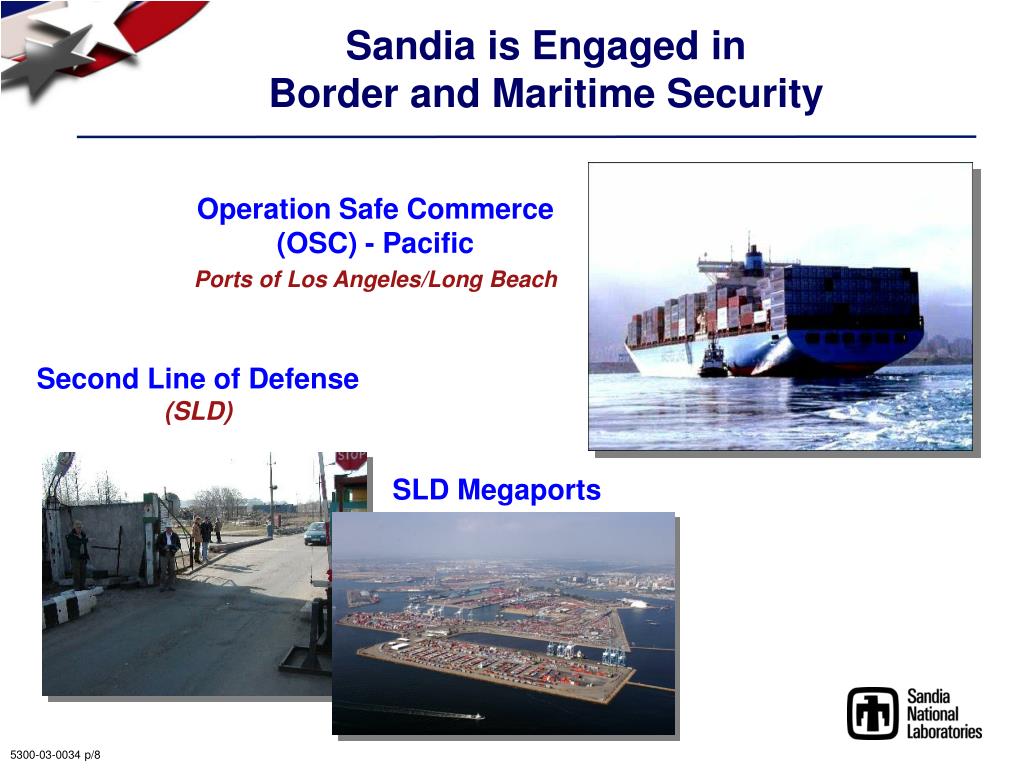 Sandia is Engaged in
Border and Maritime Security

Operation Safe Commerce (OSC) - Pacific
Ports of Los Angeles/Long Beach

Second Line of Defense
(SLD)

STOP

SLD Megaports

Sandia National Laboratories

5300-03-0034 p/8